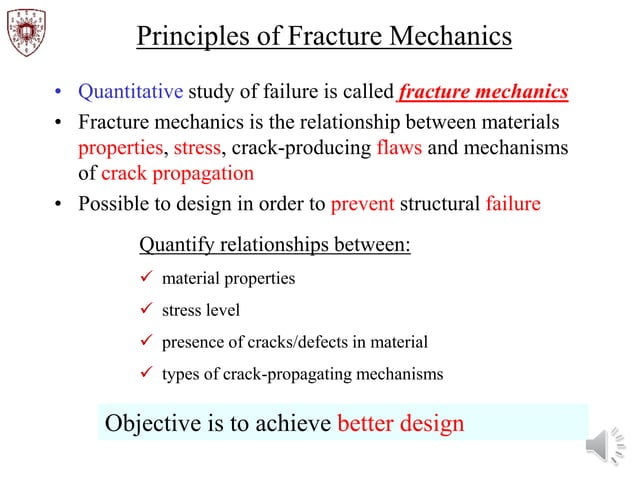 Principles of Fracture Mechanics

• Quantitative study of failure is called fracture mechanics
• Fracture mechanics is the relationship between materials properties, stress, crack-producing flaws and mechanisms of crack propagation
• Possible to design in order to prevent structural failure

Quantify relationships between:
✓ material properties
✓ stress level
✓ presence of cracks/defects in material
✓ types of crack-propagating mechanisms

Objective is to achieve better design